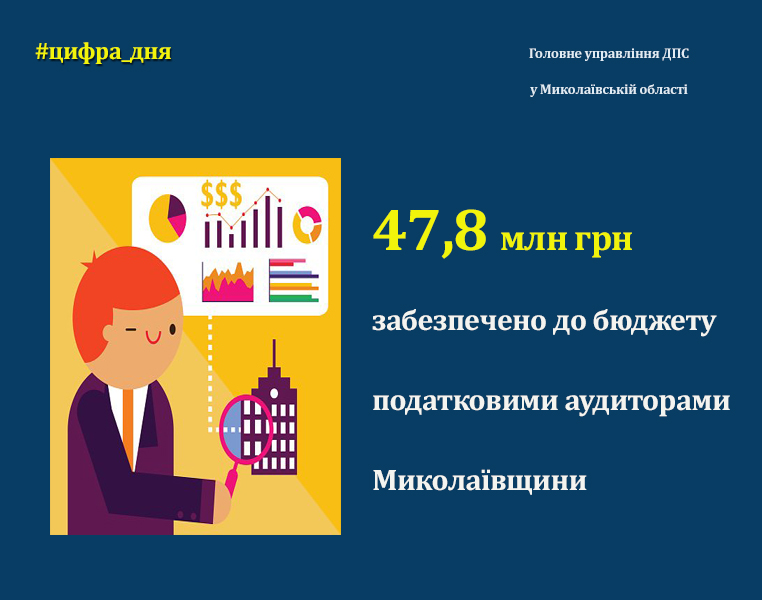 #цифра_дня

Головне управління ДПС

у Миколаївській області

$$$

47,8 млн грн

забезпечено до бюджету

податковими аудиторами

Миколаївщини